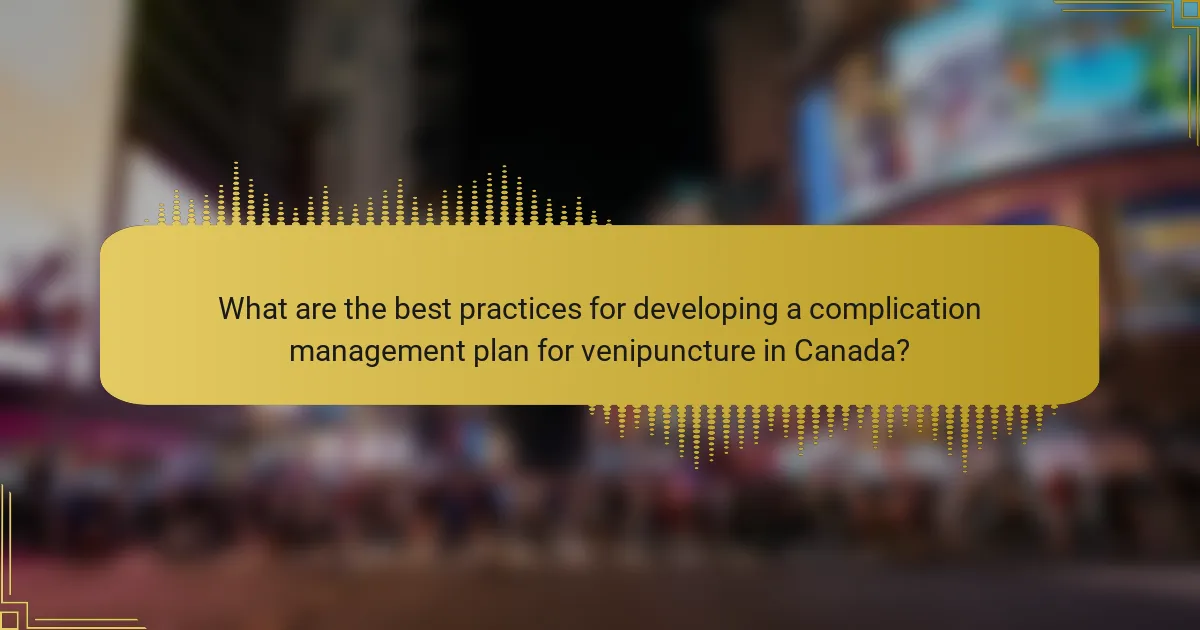 What are the best practices for developing a complication management plan for venipuncture in Canada?